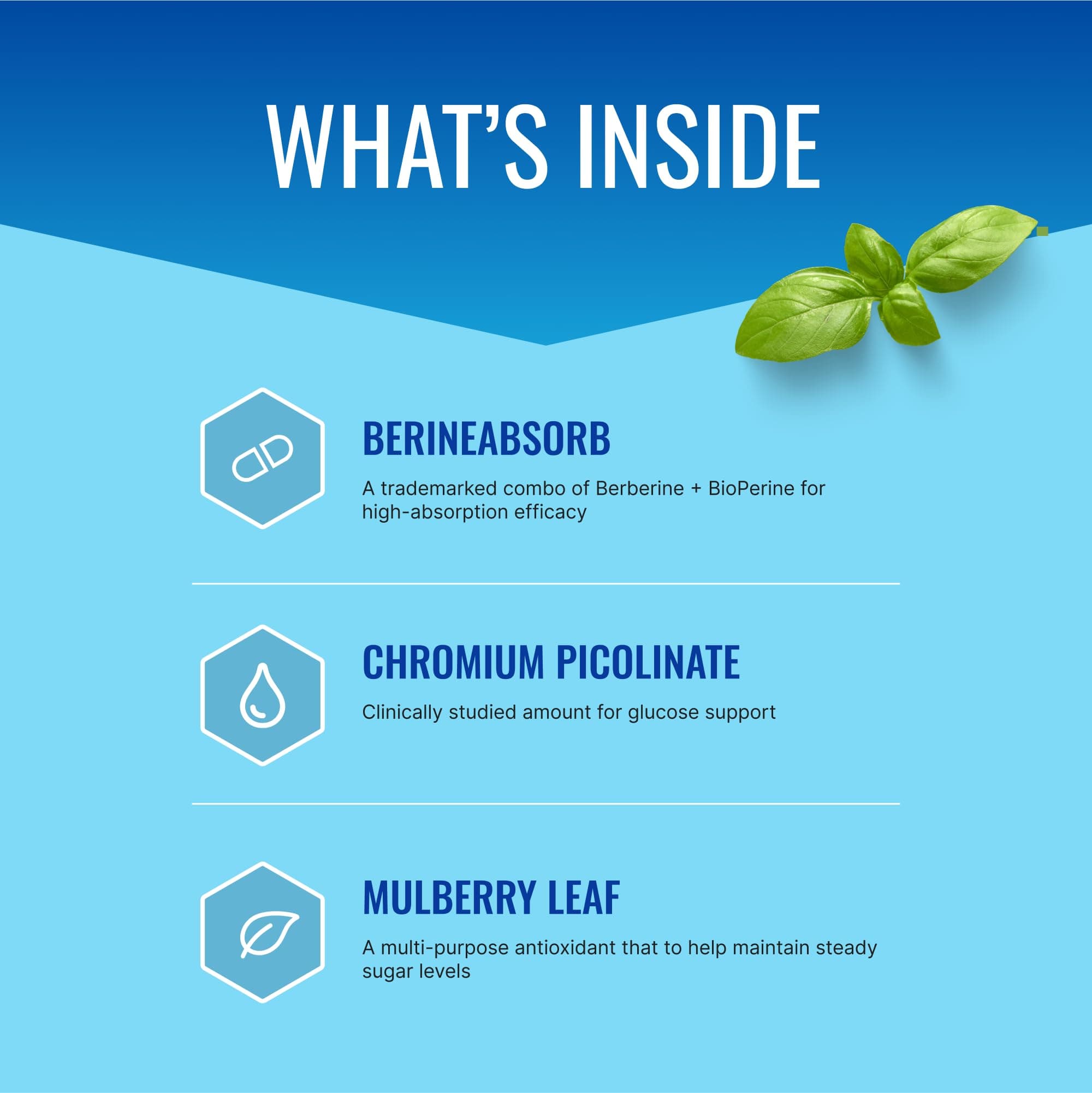 WHAT'S INSIDE

BERINEABSORB

A trademarked combo of Berberine + BioPerine for high-absorption efficacy

CHROMIUM PICOLINATE

Clinically studied amount for glucose support

MULBERRY LEAF

A multi-purpose antioxidant that to help maintain steady sugar levels